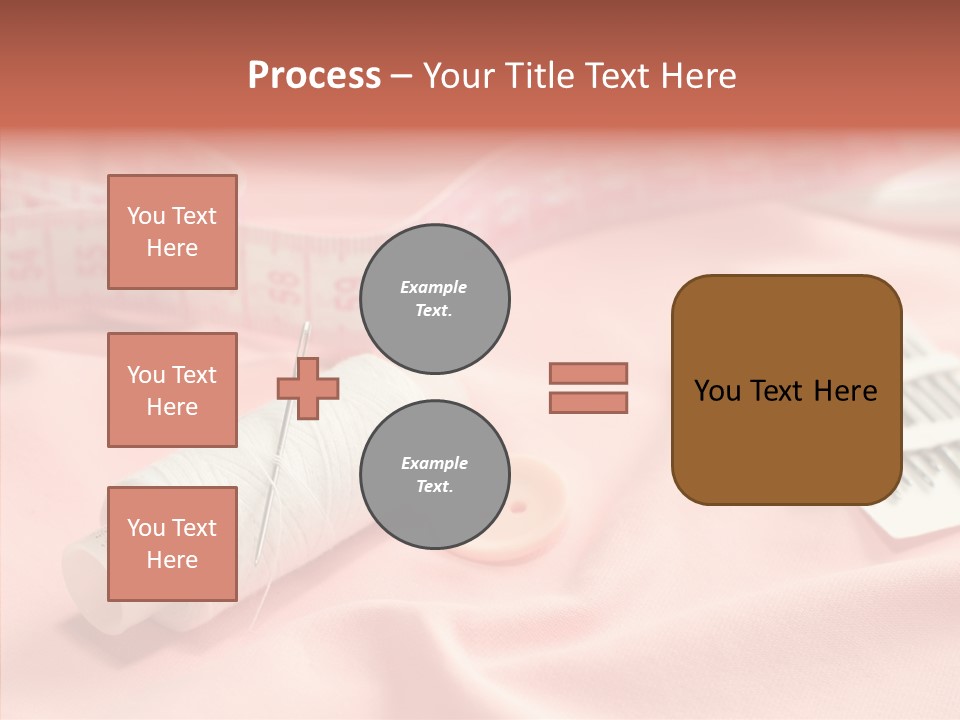 Process – Your Title Text Here

You Text Here

You Text Here

You Text Here

Example Text.

Example Text.

You Text Here